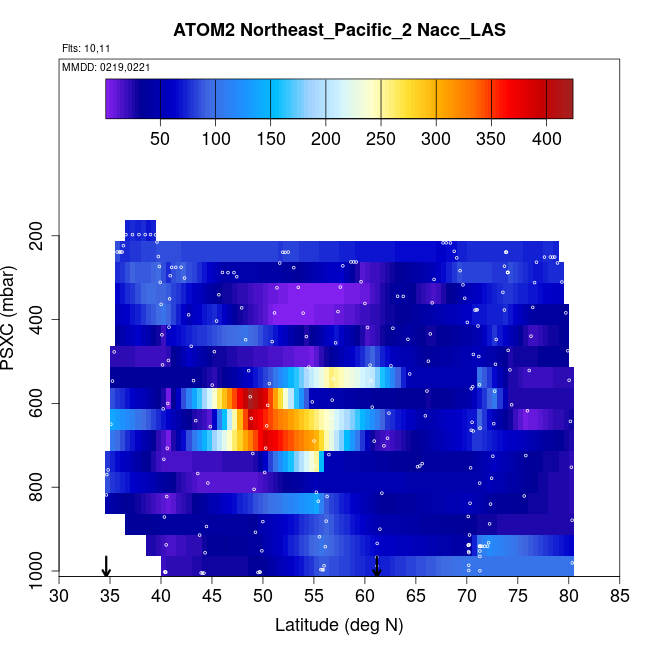 ATOM2 Northeast_Pacific_2 Nacc_LAS

Flts: 10,11

MMDD: 0219,0221

50 100 150 200 250 300 350 400

PSXC (mbar)

200
400
600
800
1000

30 35 40 45 50 55 60 65 70 75 80 85

Latitude (deg N)